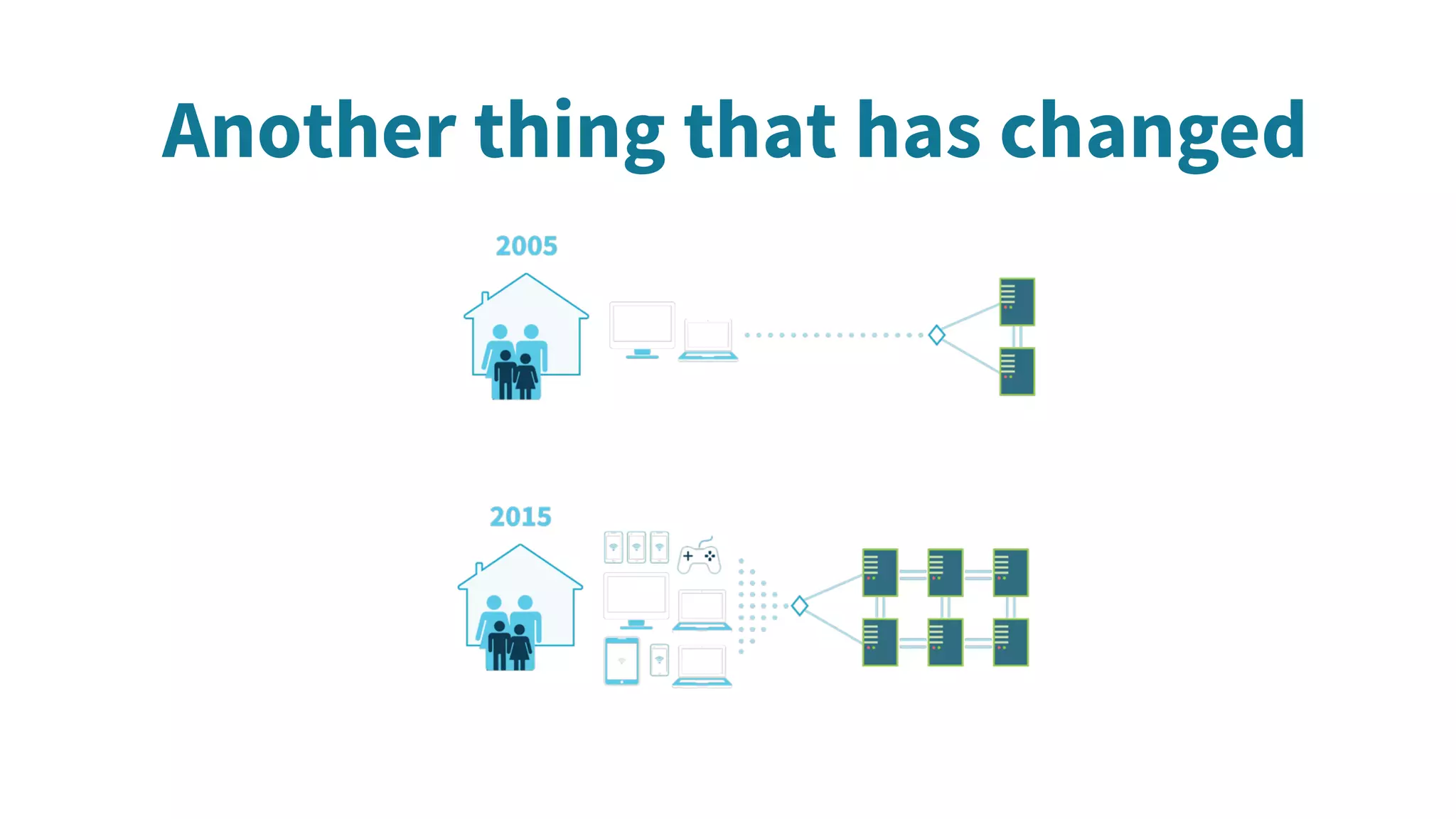 Another thing that has changed

2005

2015